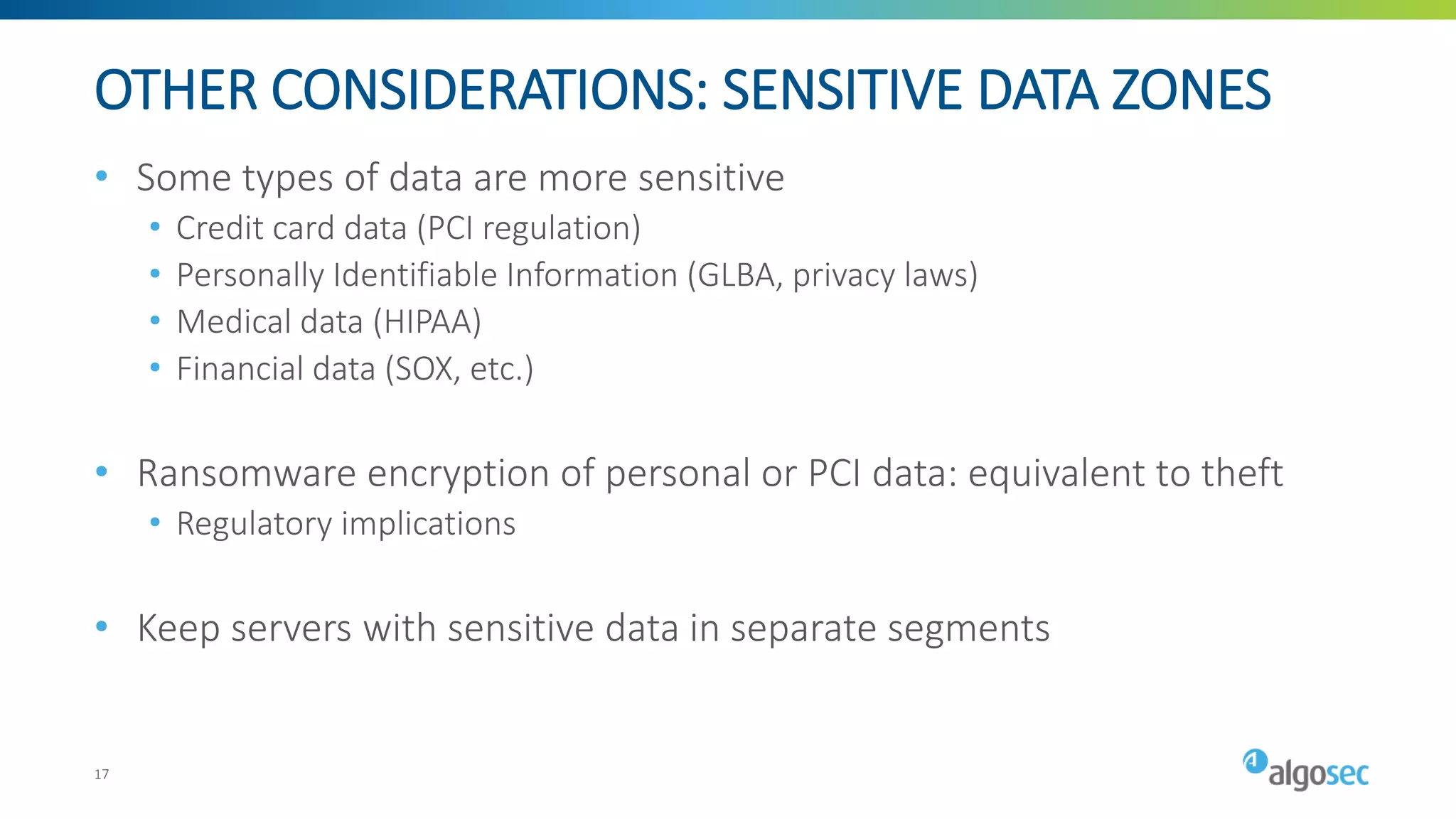 OTHER CONSIDERATIONS: SENSITIVE DATA ZONES

• Some types of data are more sensitive
  • Credit card data (PCI regulation)
  • Personally Identifiable Information (GLBA, privacy laws)
  • Medical data (HIPAA)
  • Financial data (SOX, etc.)

• Ransomware encryption of personal or PCI data: equivalent to theft
  • Regulatory implications

• Keep servers with sensitive data in separate segments

17

algosec